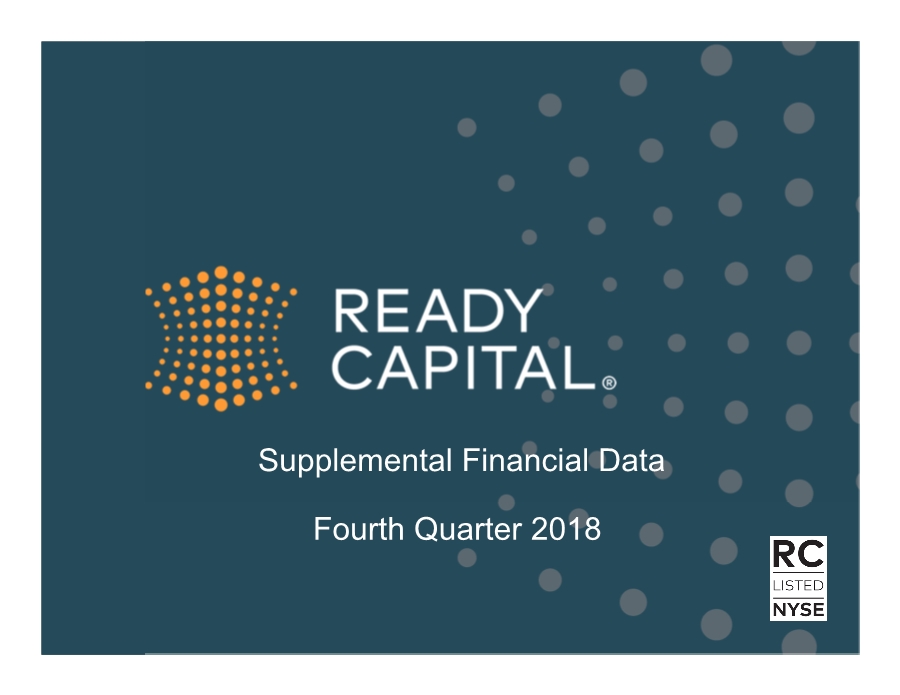 READY CAPITAL®

Supplemental Financial Data

Fourth Quarter 2018

RC
LISTED
NYSE